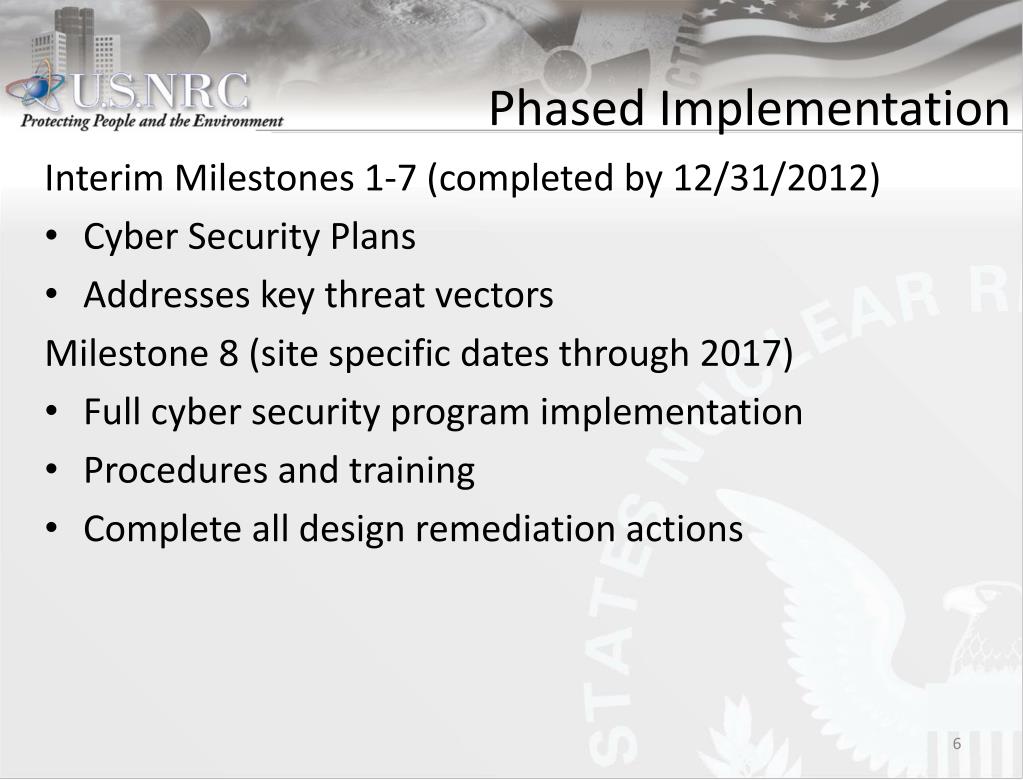 U.S.NRC
Protecting People and the Environment

Phased Implementation

Interim Milestones 1-7 (completed by 12/31/2012)
• Cyber Security Plans
• Addresses key threat vectors

Milestone 8 (site specific dates through 2017)
• Full cyber security program implementation
• Procedures and training
• Complete all design remediation actions

6